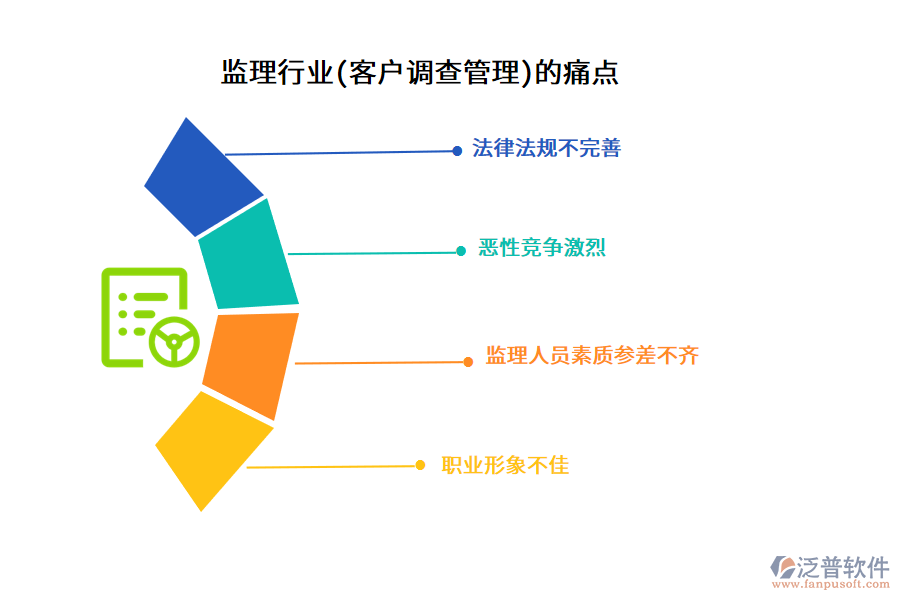 监理行业(客户调查管理)的痛点

法律法规不完善

恶性竞争激烈

监理人员素质参差不齐

职业形象不佳

泛普软件
www.fanpusoft.com